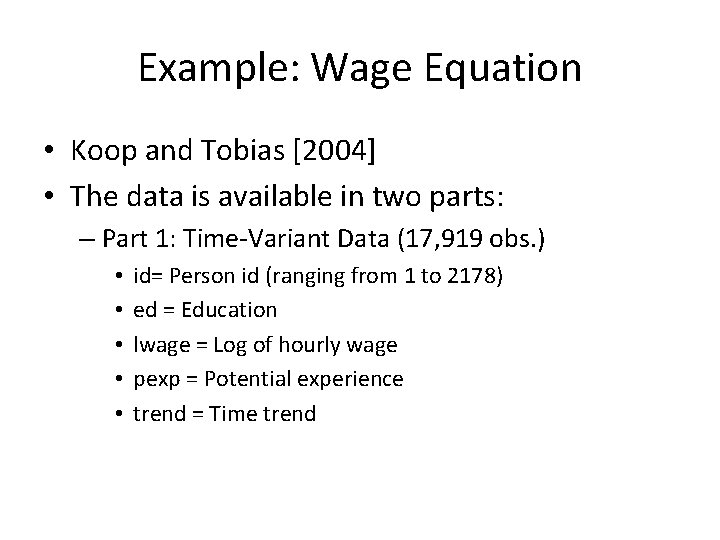 Example: Wage Equation

• Koop and Tobias [2004]
• The data is available in two parts:
– Part 1: Time-Variant Data (17,919 obs.)
• id= Person id (ranging from 1 to 2178)
• ed = Education
• lwage = Log of hourly wage
• pexp = Potential experience
• trend = Time trend